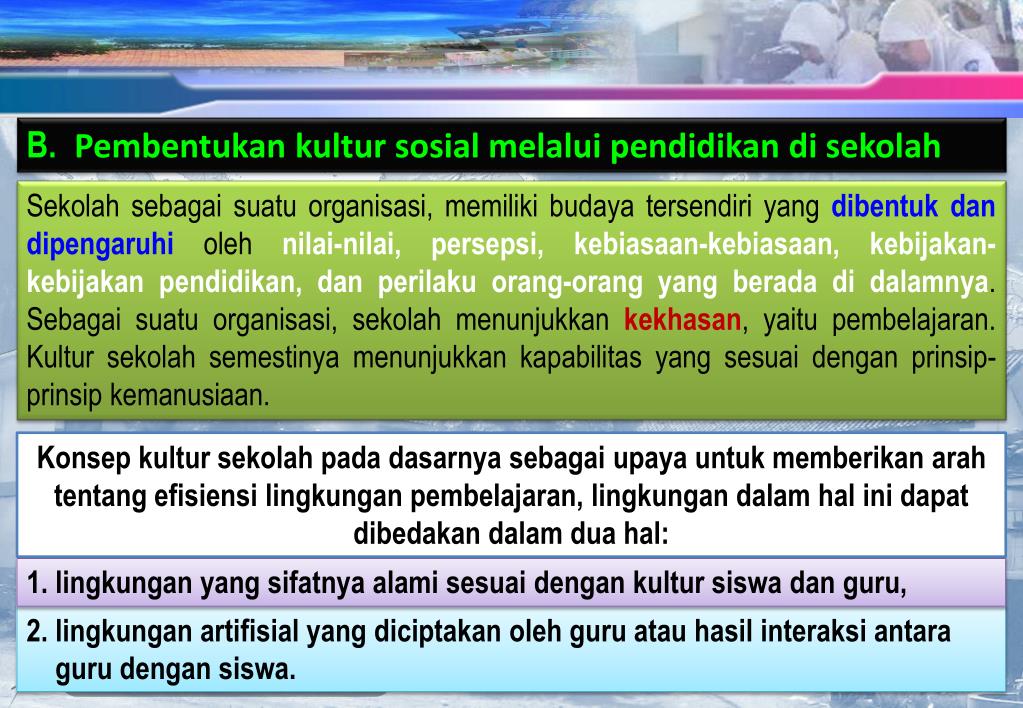 B. Pembentukan kultur sosial melalui pendidikan di sekolah

Sekolah sebagai suatu organisasi, memiliki budaya tersendiri yang dibentuk dan dipengaruhi oleh nilai-nilai, persepsi, kebiasaan-kebiasaan, kebijakan-kebijakan pendidikan, dan perilaku orang-orang yang berada di dalamnya. Sebagai suatu organisasi, sekolah menunjukkan kekhasan, yaitu pembelajaran. Kultur sekolah semestinya menunjukkan kapabilitas yang sesuai dengan prinsip-prinsip kemanusiaan.

Konsep kultur sekolah pada dasarnya sebagai upaya untuk memberikan arah tentang efisiensi lingkungan pembelajaran, lingkungan dalam hal ini dapat dibedakan dalam dua hal:

1. lingkungan yang sifatnya alami sesuai dengan kultur siswa dan guru,

2. lingkungan artifisial yang diciptakan oleh guru atau hasil interaksi antara guru dengan siswa.